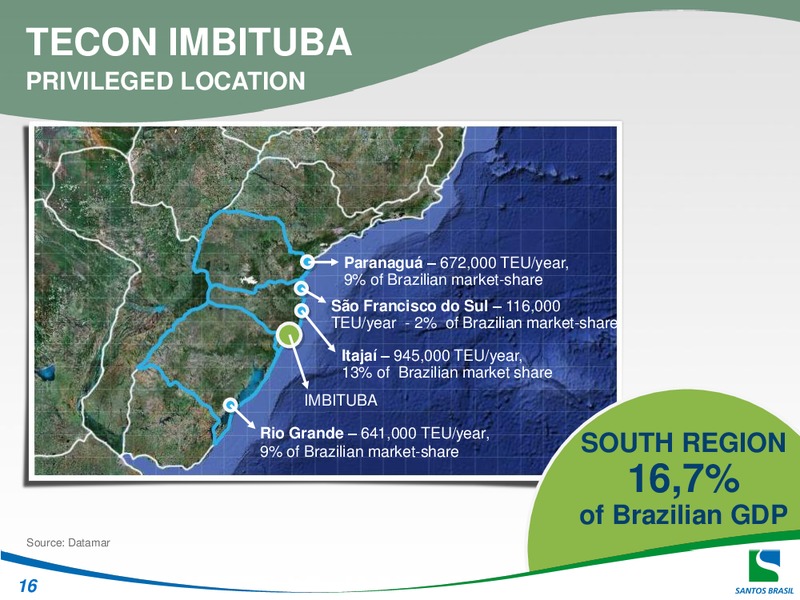 TECON IMBITUBA
PRIVILEGED LOCATION

Paranaguá – 672,000 TEU/year, 9% of Brazilian market-share

São Francisco do Sul – 116,000 TEU/year - 2% of Brazilian market-share

Itajaí – 945,000 TEU/year, 13% of Brazilian market share

IMBITUBA

Rio Grande – 641,000 TEU/year, 9% of Brazilian market-share

SOUTH REGION
16,7%
of Brazilian GDP

Source: Datamar

16

SANTOS BRASIL